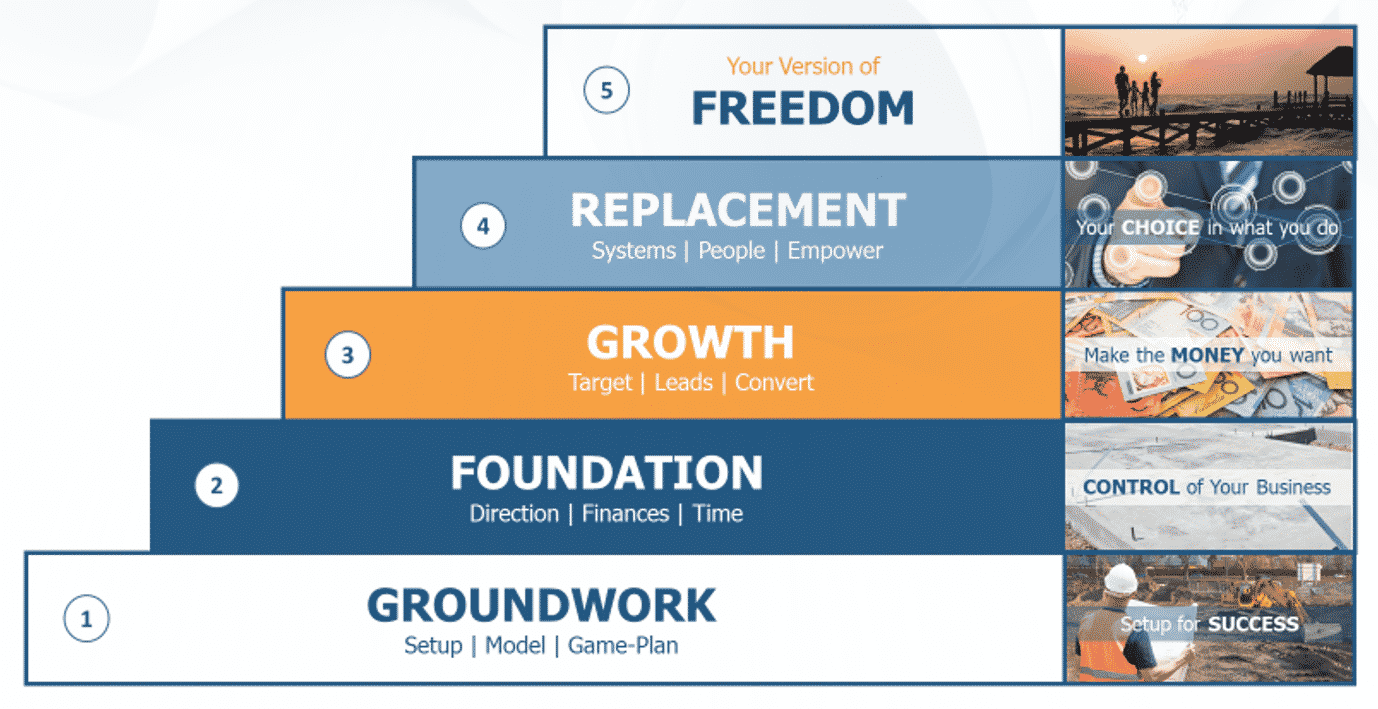 5

Your Version of
FREEDOM

4

REPLACEMENT
Systems | People | Empower

Your CHOICE in what you do

3

GROWTH
Target | Leads | Convert

Make the MONEY you want

2

FOUNDATION
Direction | Finances | Time

CONTROL of Your Business

1

GROUNDWORK
Setup | Model | Game-Plan

Setup for SUCCESS